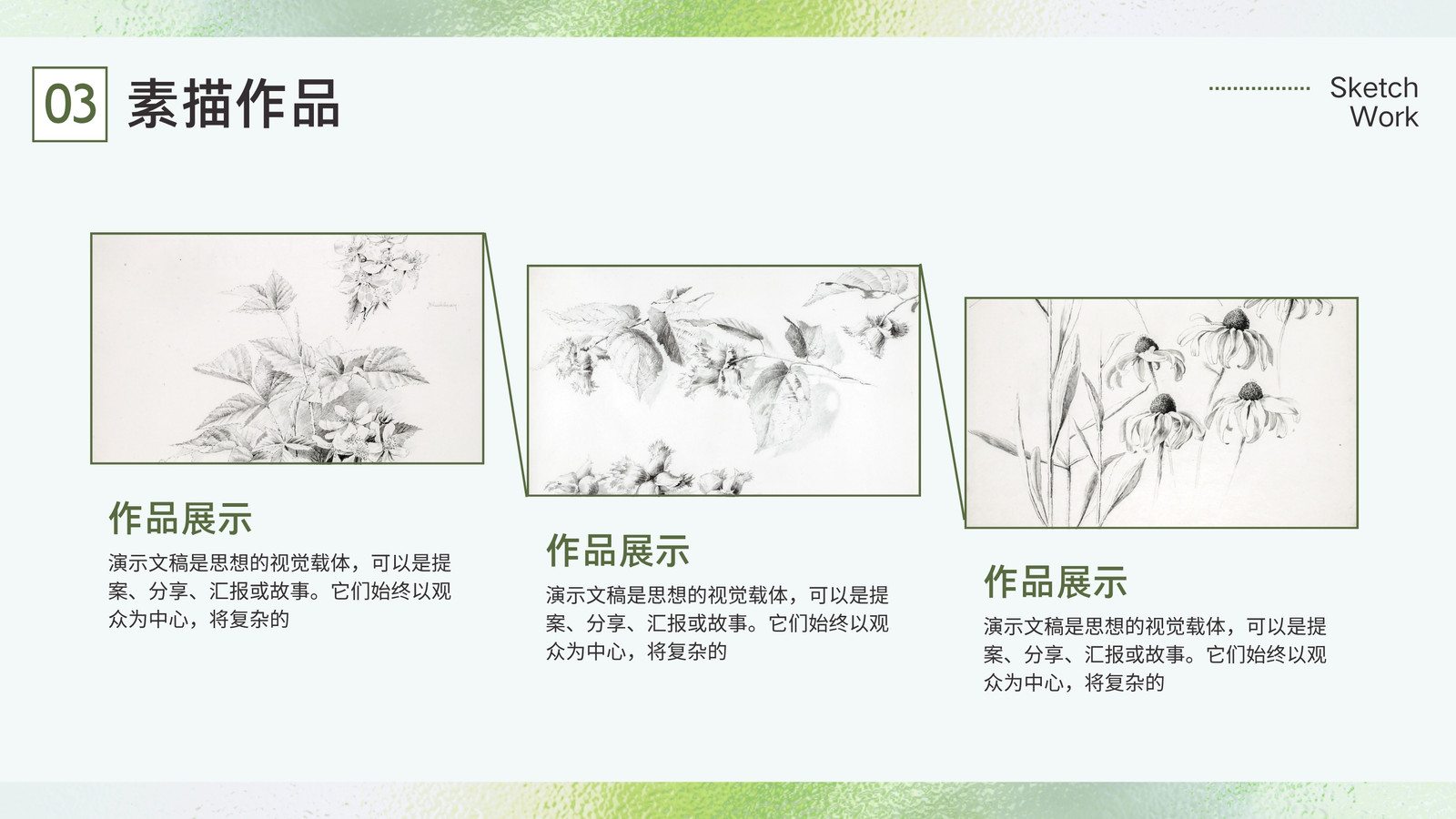 03 素描作品

Sketch
Work

作品展示

演示文稿是思想的视觉载体，可以是提案、分享、汇报或故事。它们始终以观众为中心，将复杂的

作品展示

演示文稿是思想的视觉载体，可以是提案、分享、汇报或故事。它们始终以观众为中心，将复杂的

作品展示

演示文稿是思想的视觉载体，可以是提案、分享、汇报或故事。它们始终以观众为中心，将复杂的